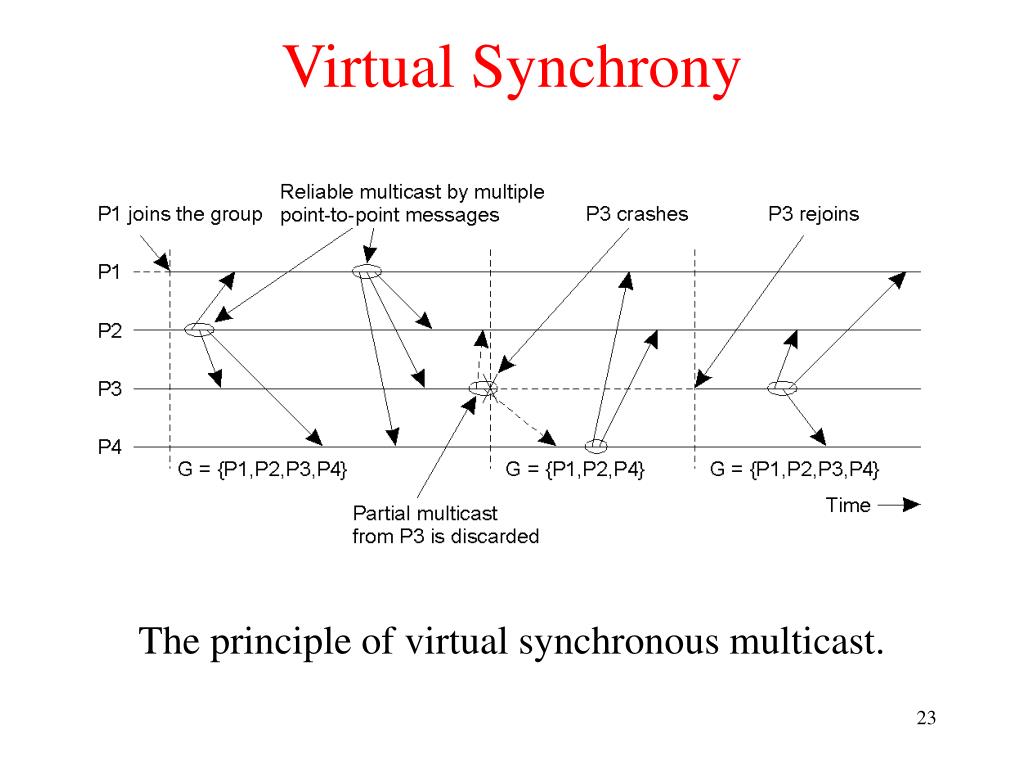 Virtual Synchrony

P1 joins the group

Reliable multicast by multiple point-to-point messages

P3 crashes

P3 rejoins

P1

P2

P3

P4

G = {P1,P2,P3,P4}

G = {P1,P2,P4}

G = {P1,P2,P3,P4}

Partial multicast from P3 is discarded

Time

The principle of virtual synchronous multicast.

23